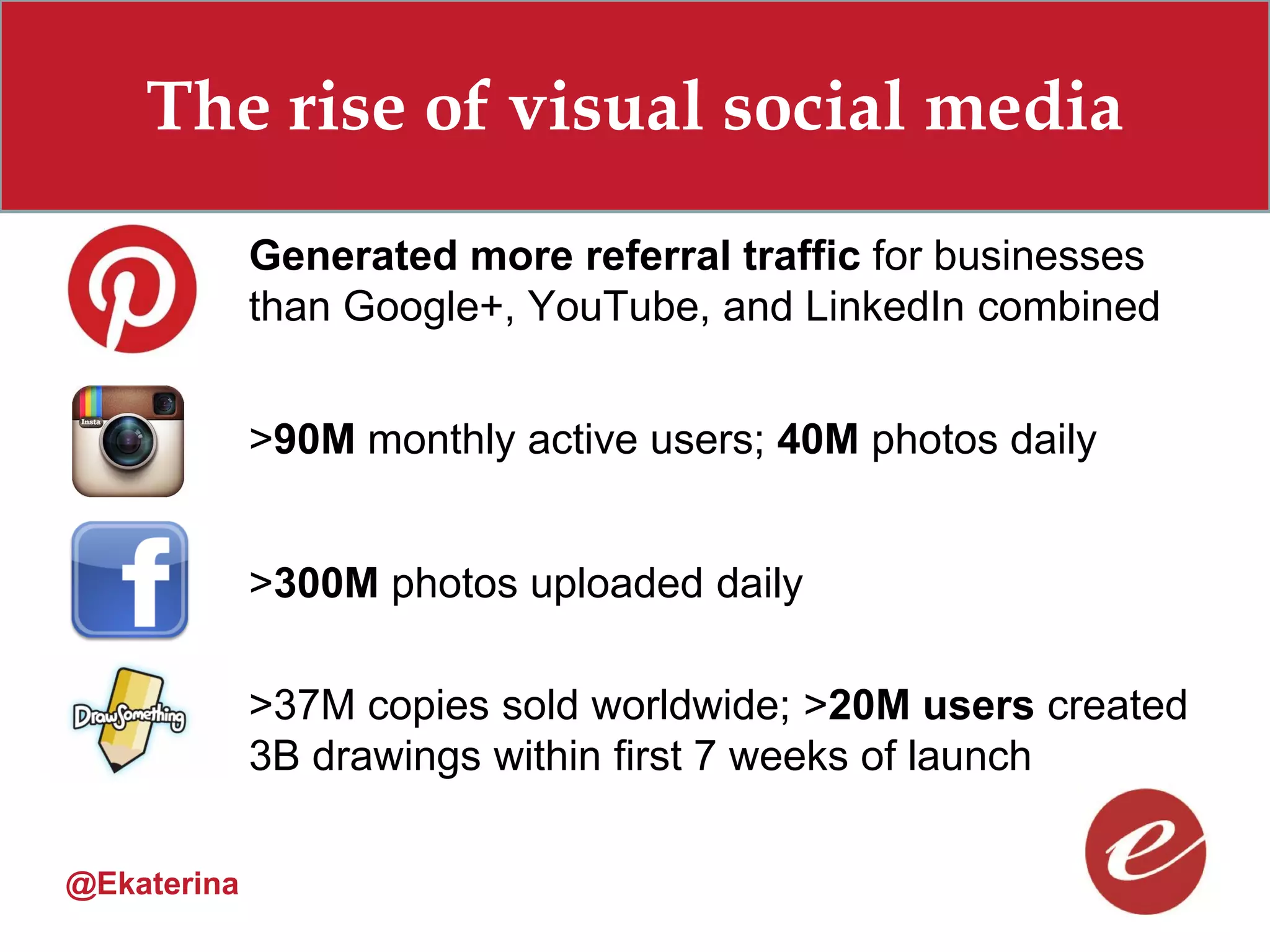 The rise of visual social media

Generated more referral traffic for businesses than Google+, YouTube, and LinkedIn combined

Insta

>90M monthly active users; 40M photos daily

f

>300M photos uploaded daily

DrawSomething

>37M copies sold worldwide; >20M users created 3B drawings within first 7 weeks of launch

@Ekaterina

e